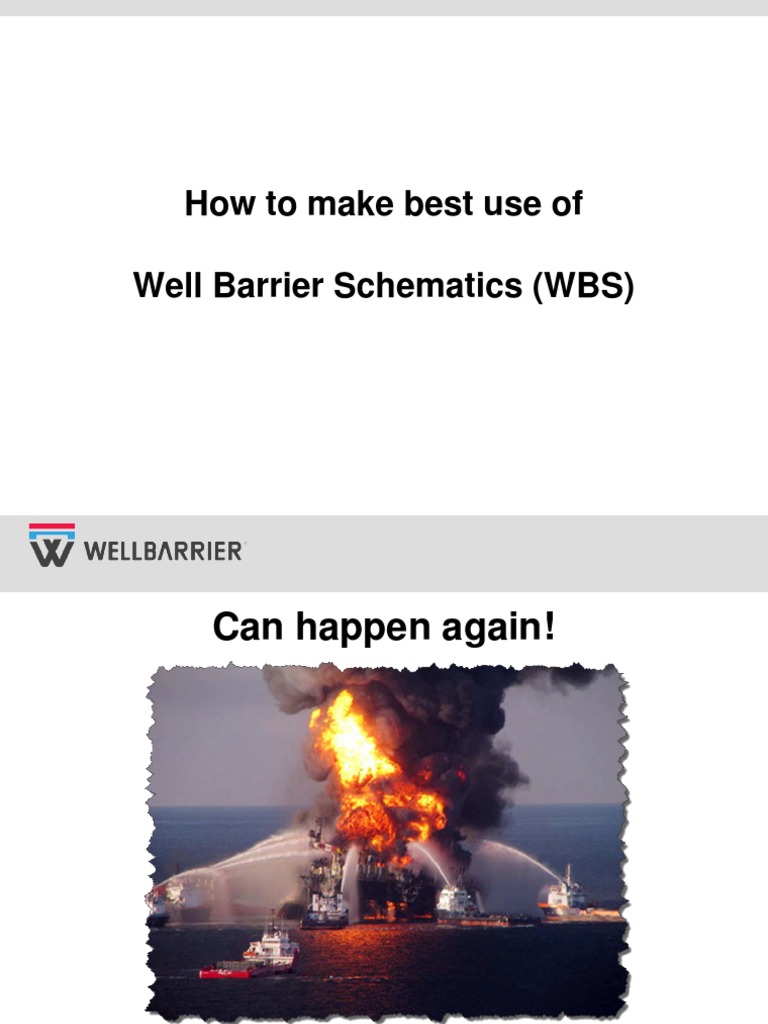 How to make best use of

Well Barrier Schematics (WBS)

WELLBARRIER

Can happen again!